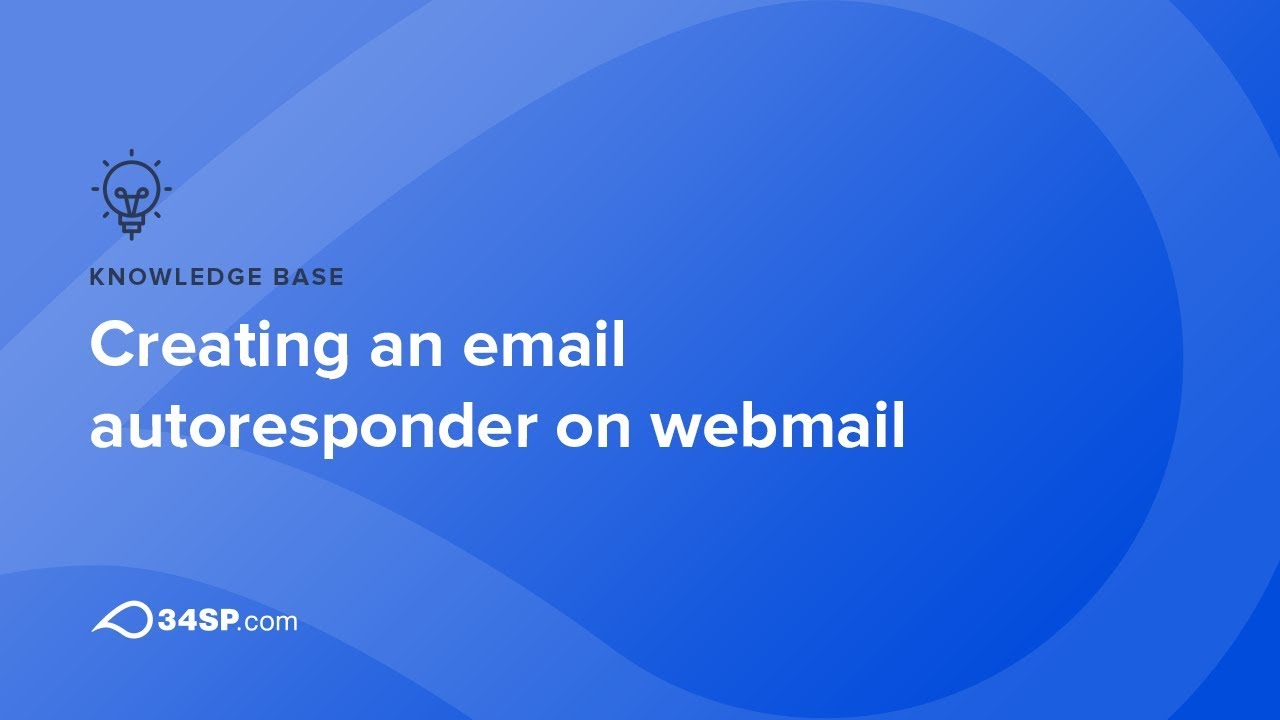 KNOWLEDGE BASE

Creating an email autoresponder on webmail

34SP.com